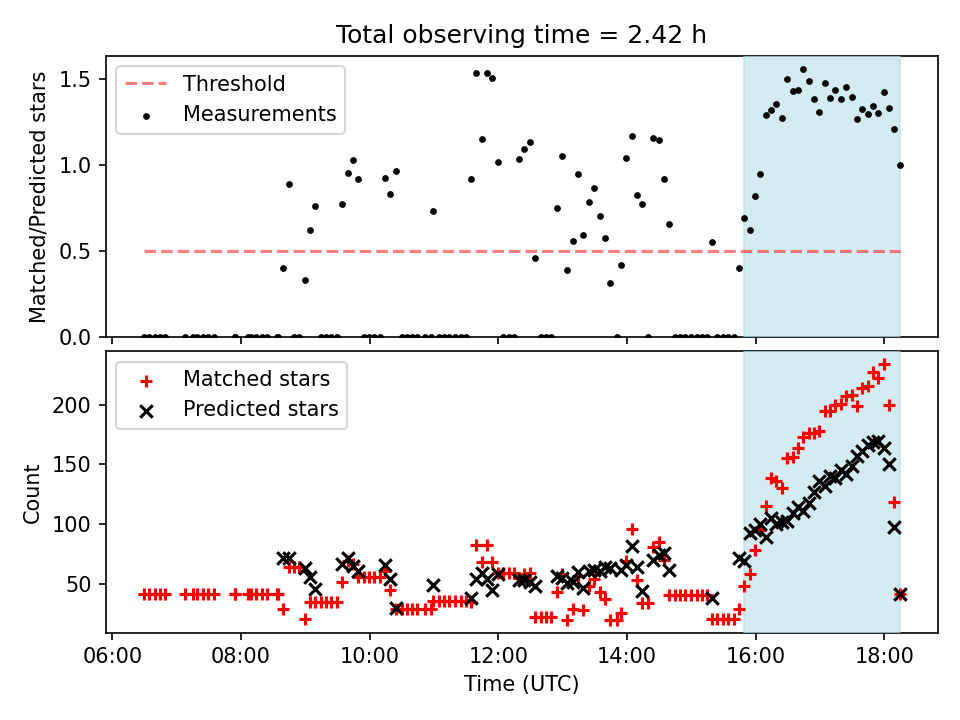 Total observing time = 2.42 h

Threshold
Measurements

Matched/Predicted stars

1.5
1.0
0.5
0.0

Matched stars
Predicted stars

Count

200
150
100
50

06:00
08:00
10:00
12:00
14:00
16:00
18:00

Time (UTC)